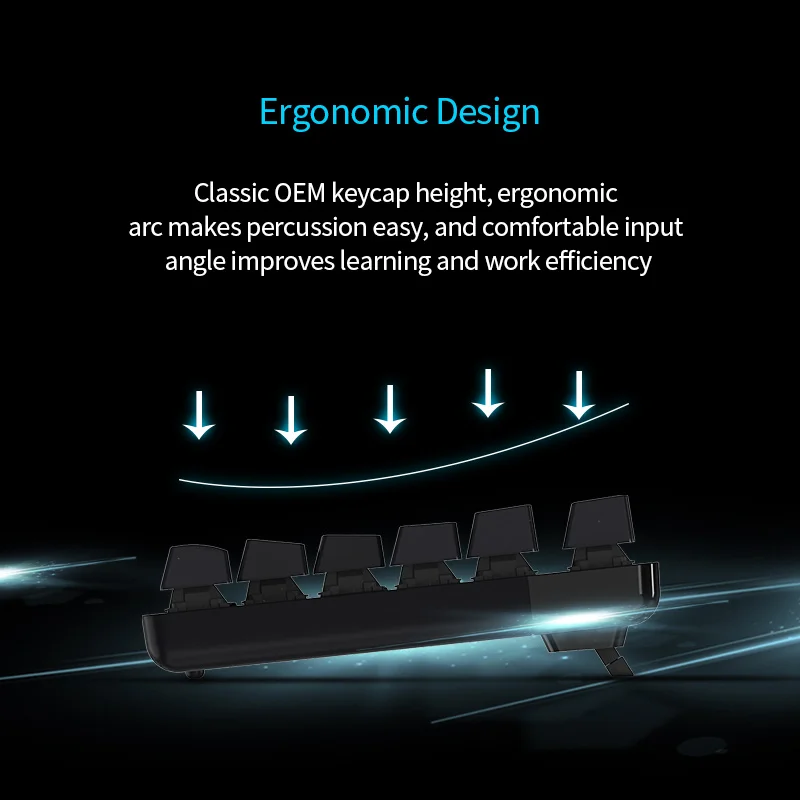 Ergonomic Design

Classic OEM keycap height, ergonomic arc makes percussion easy, and comfortable input angle improves learning and work efficiency